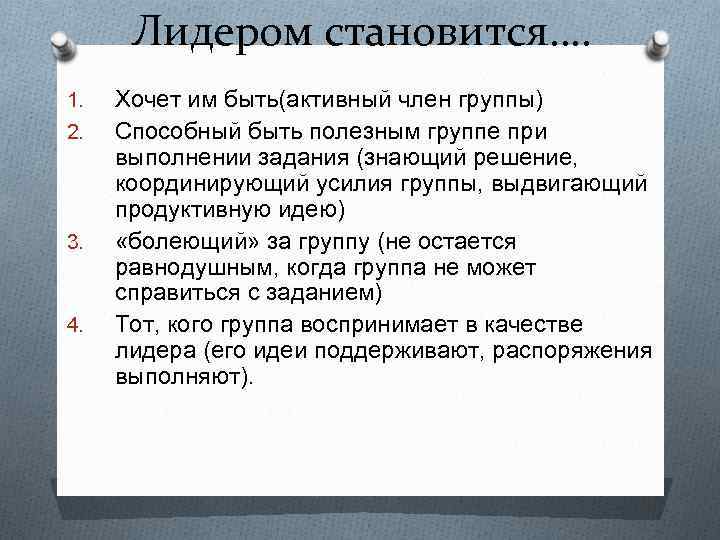 Лидером становится….

1. Хочет им быть(активный член группы)
2. Способный быть полезным группе при выполнении задания (знающий решение, координирующий усилия группы, выдвигающий продуктивную идею)
3. «болеющий» за группу (не остается равнодушным, когда группа не может справиться с заданием)
4. Тот, кого группа воспринимает в качестве лидера (его идеи поддерживают, распоряжения выполняют).